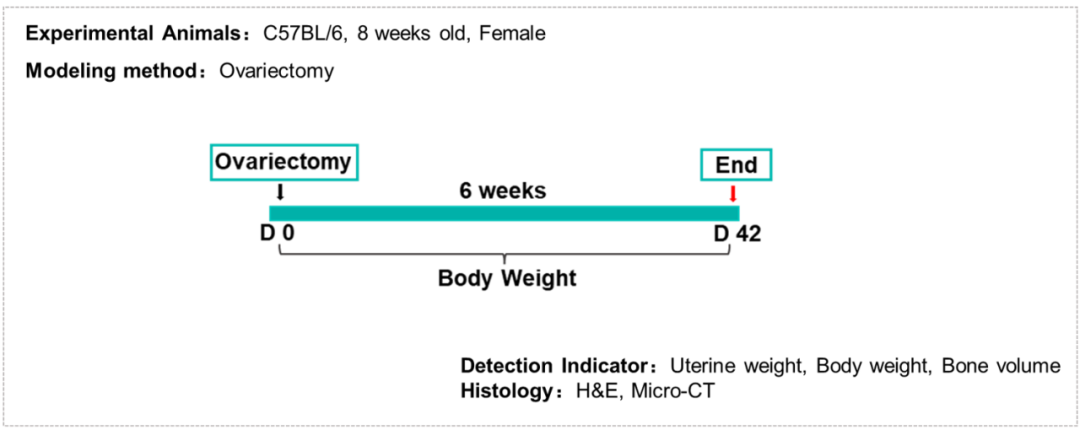 Experimental Animals：C57BL/6, 8 weeks old, Female

Modeling method：Ovariectomy

Ovariectomy

End

6 weeks

D 0

D 42

Body Weight

Detection Indicator：Uterine weight, Body weight, Bone volume
Histology：H&E, Micro-CT